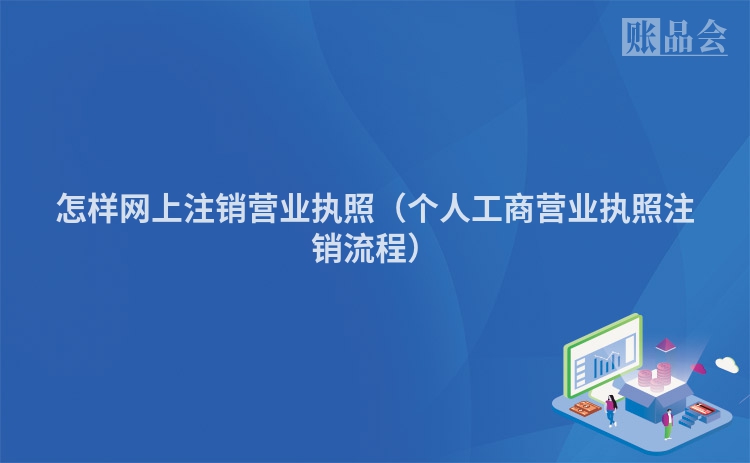 账品会

怎样网上注销营业执照（个人工商营业执照注销流程）